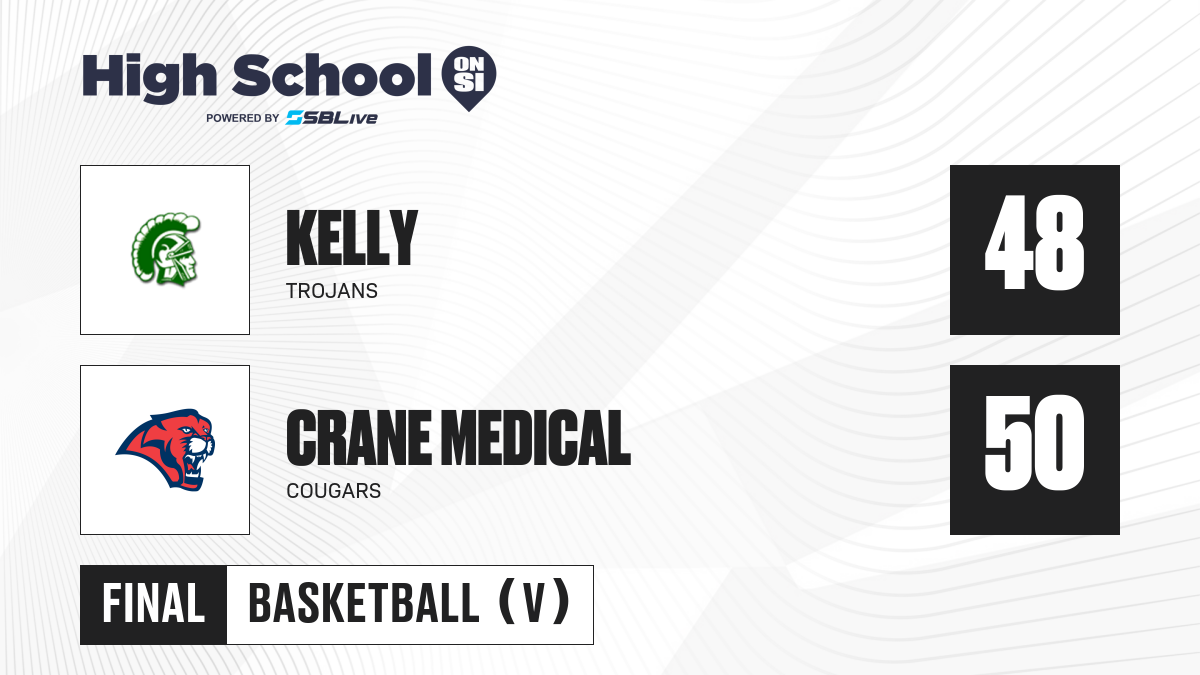 High School ON SI
POWERED BY SBLive

KELLY
TROJANS

48

CRANE MEDICAL
COUGARS

50

FINAL BASKETBALL (V)